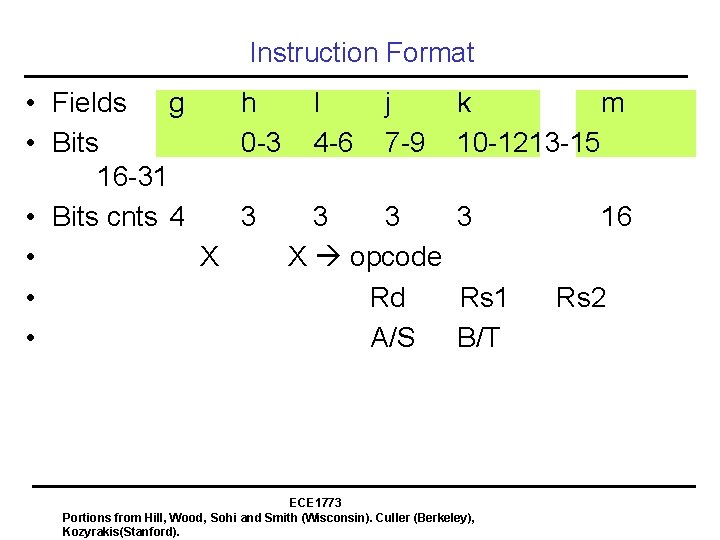 Instruction Format

• Fields g h l j k m
• Bits 0-3 4-6 7-9 10-1213-15 16-31
• Bits cnts 4 3 3 3 3 16
• X X → opcode
• Rd Rs1 Rs2
• A/S B/T

ECE1773
Portions from Hill, Wood, Sohi and Smith (Wisconsin). Culler (Berkeley), Kozyrakis(Stanford).